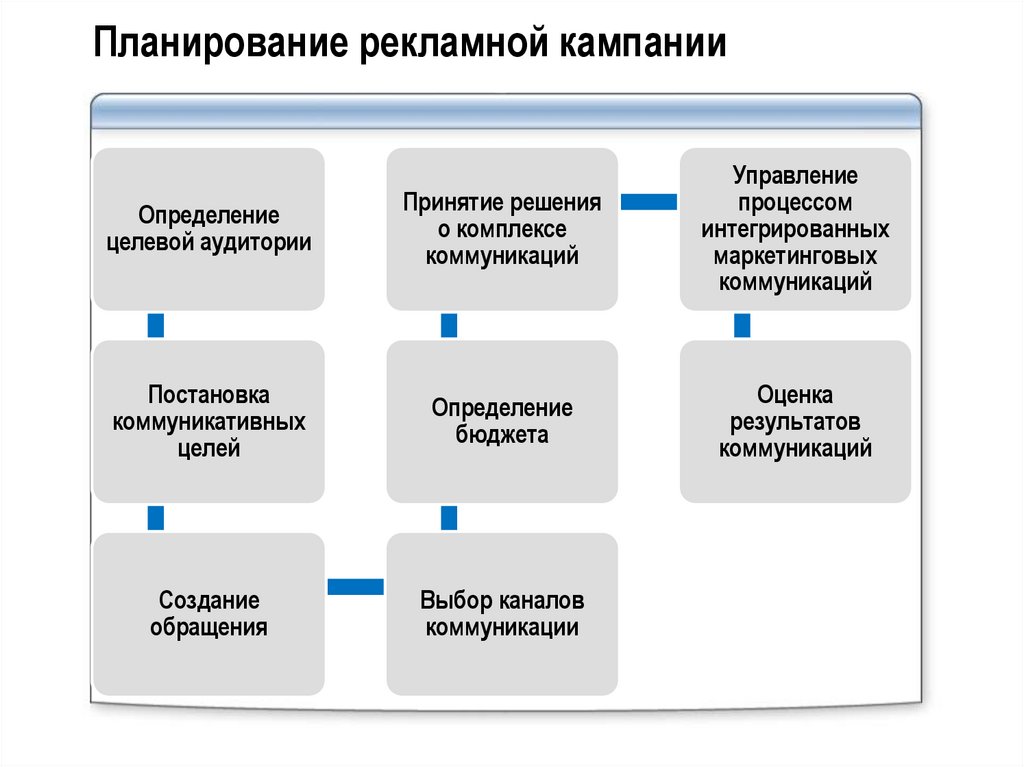 Планирование рекламной кампании

Определение целевой аудитории

Постановка коммуникативных целей

Создание обращения

Выбор каналов коммуникации

Определение бюджета

Принятие решения о комплексе коммуникаций

Управление процессом интегрированных маркетинговых коммуникаций

Оценка результатов коммуникаций